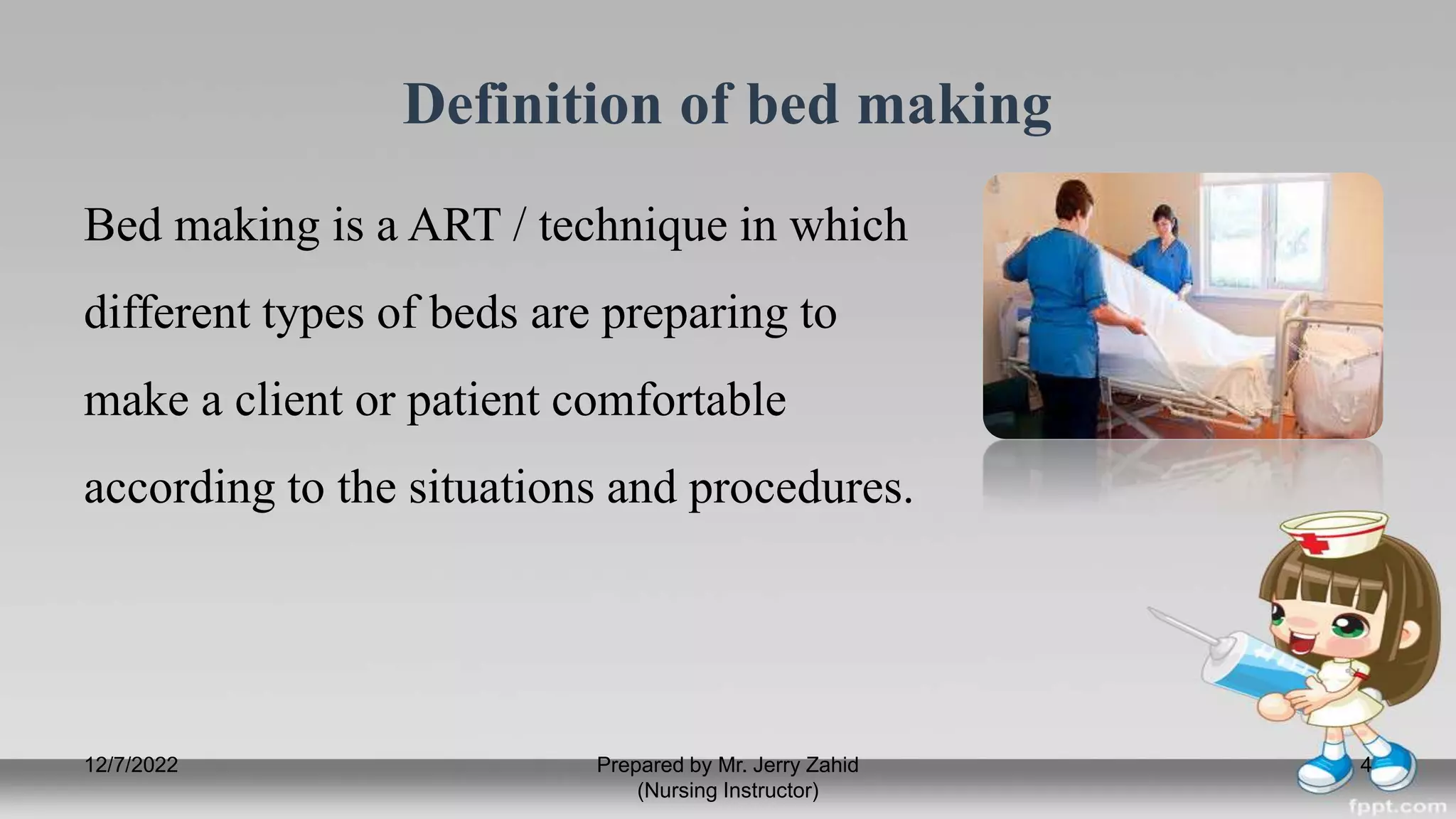 Definition of bed making

Bed making is a ART / technique in which different types of beds are preparing to make a client or patient comfortable according to the situations and procedures.

12/7/2022

Prepared by Mr. Jerry Zahid (Nursing Instructor)

4

fppt.com